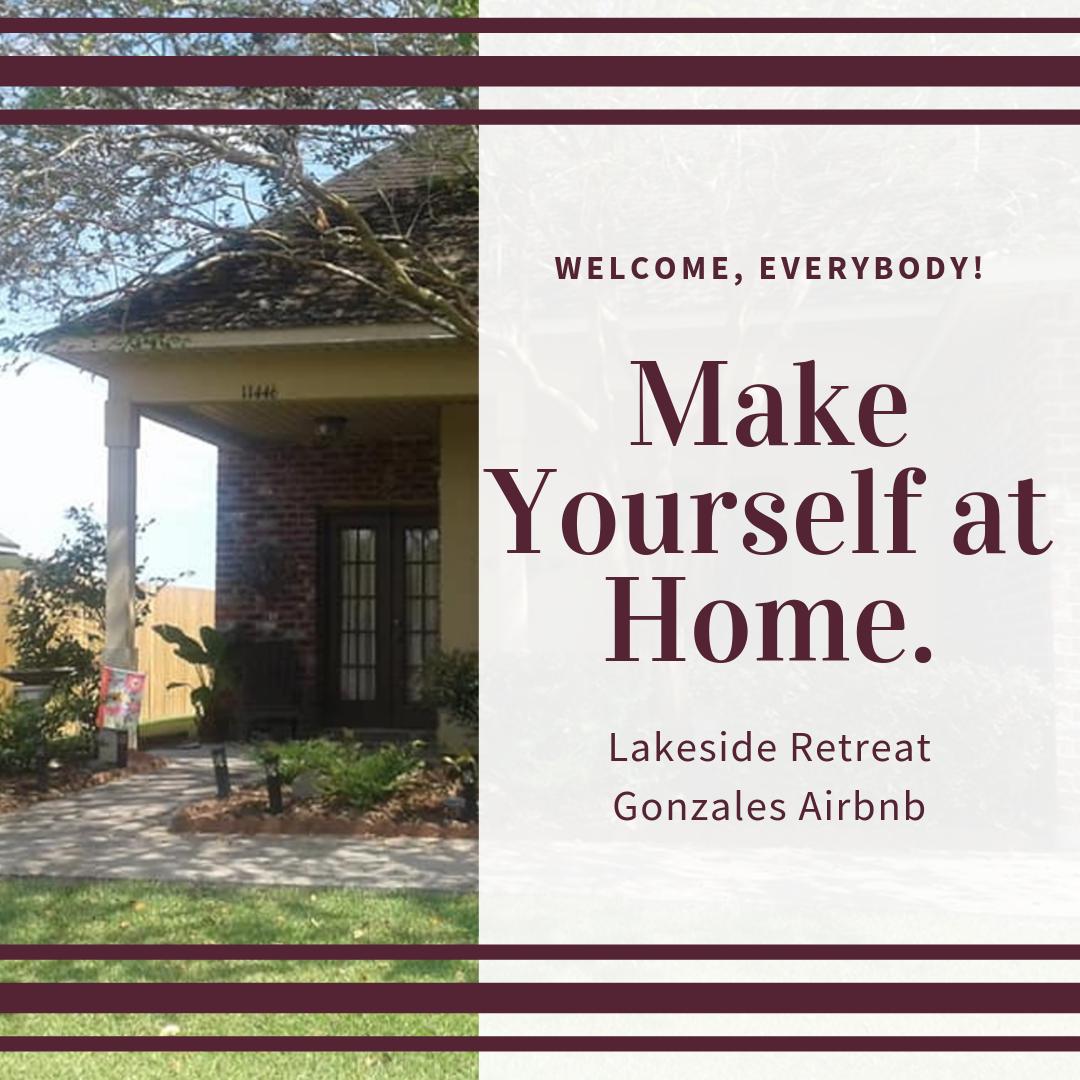 11446

WELCOME, EVERYBODY!

Make Yourself at Home.

Lakeside Retreat
Gonzales Airbnb